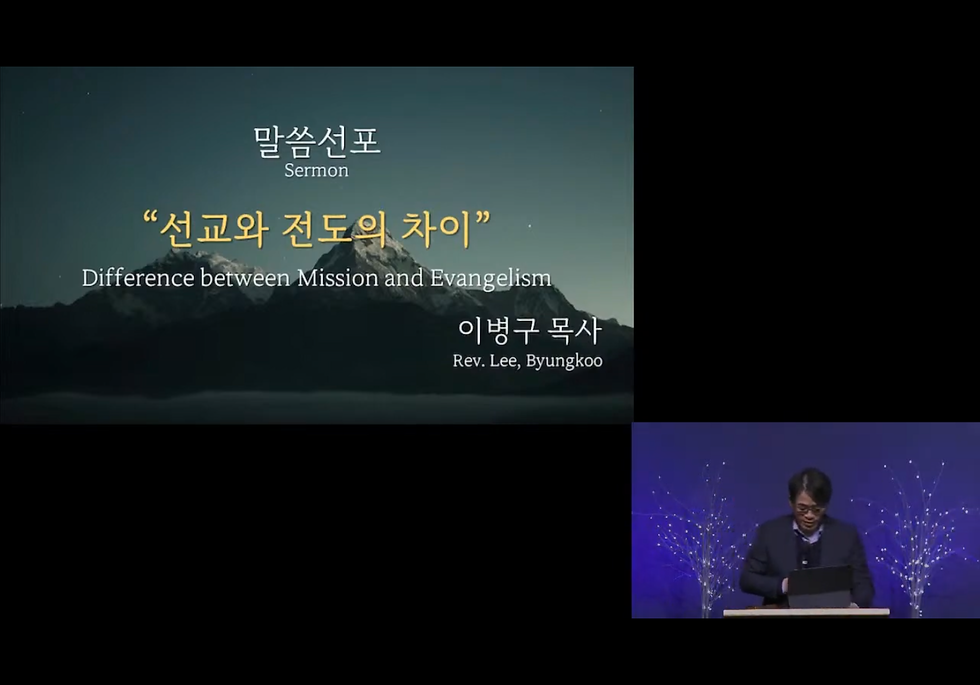 말씀선포
Sermon

“선교와 전도의 차이”
Difference between Mission and Evangelism

이병구 목사
Rev. Lee, Byungkoo